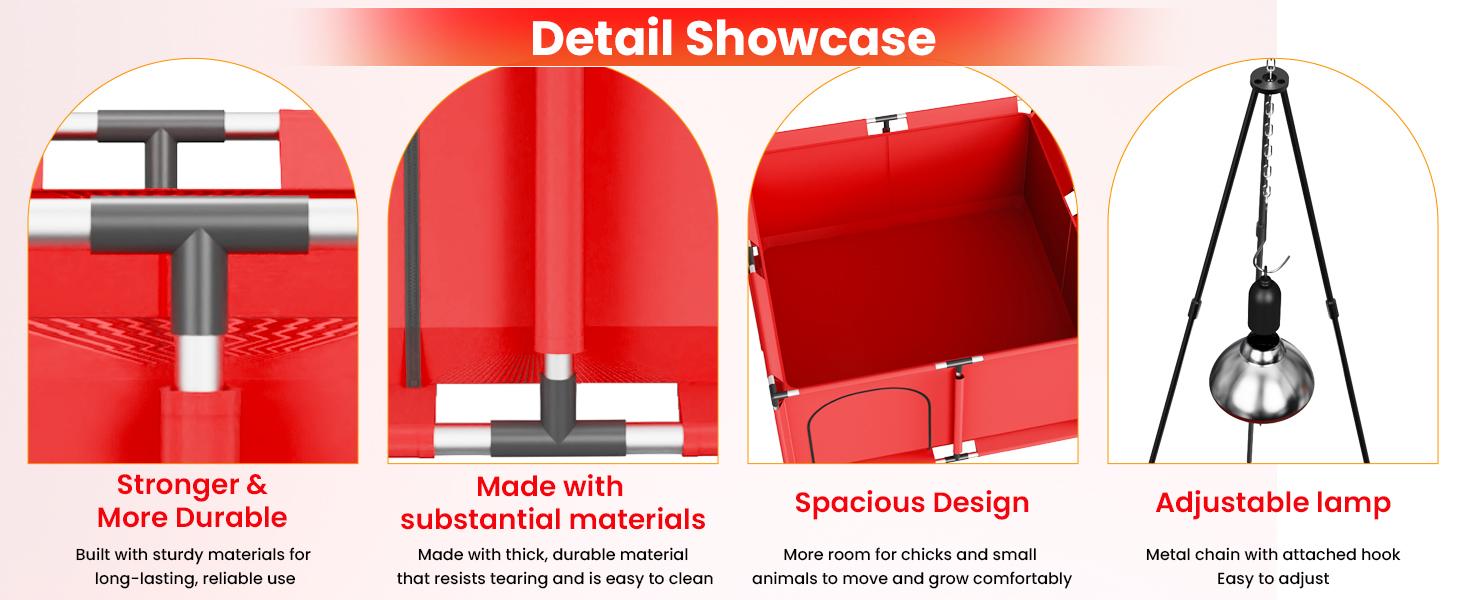 Detail Showcase

Stronger & More Durable

Built with sturdy materials for long-lasting, reliable use

Made with substantial materials

Made with thick, durable material that resists tearing and is easy to clean

Spacious Design

More room for chicks and small animals to move and grow comfortably

Adjustable lamp

Metal chain with attached hook Easy to adjust